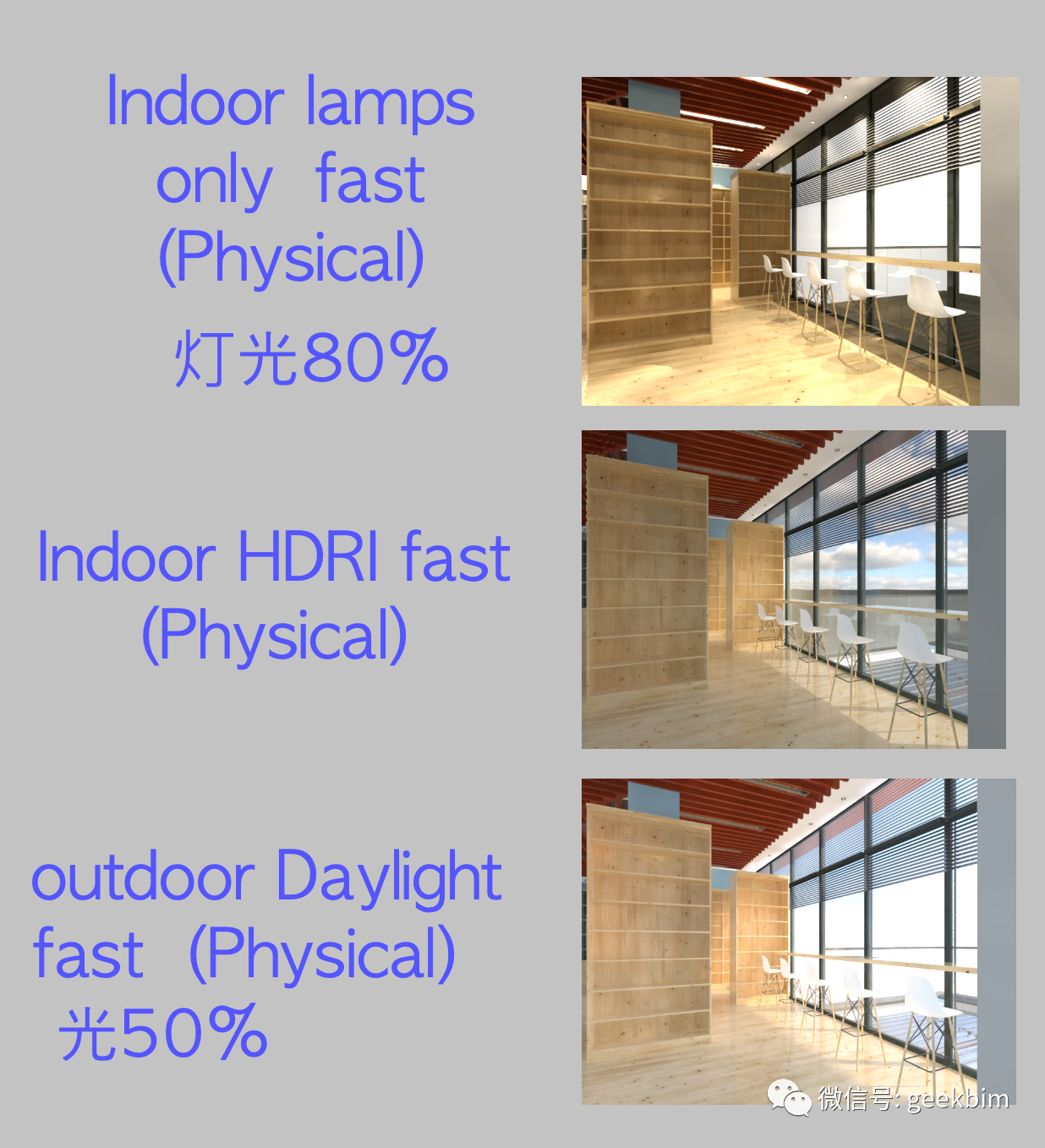 Indoor lamps only fast (Physical)
灯光80%

Indoor HDRI fast (Physical)

outdoor Daylight fast (Physical)
光50%

微信号: geekbim